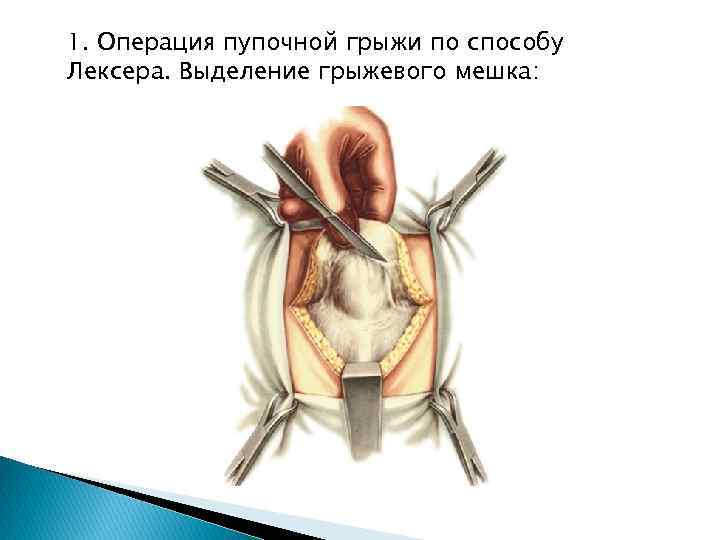 1. Операция пупочной грыжи по способу Лексера. Выделение грыжевого мешка: